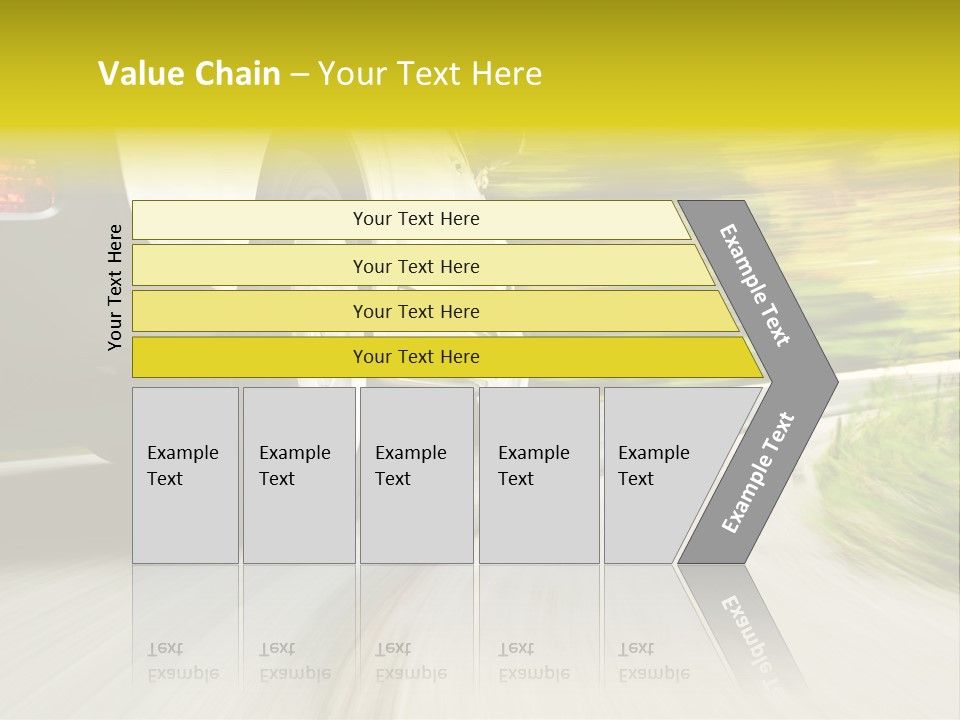 Value Chain – Your Text Here

Your Text Here

Your Text Here

Your Text Here

Your Text Here

Your Text Here

Example Text

Example Text

Example Text

Example Text

Example Text

Example Text

Example Text